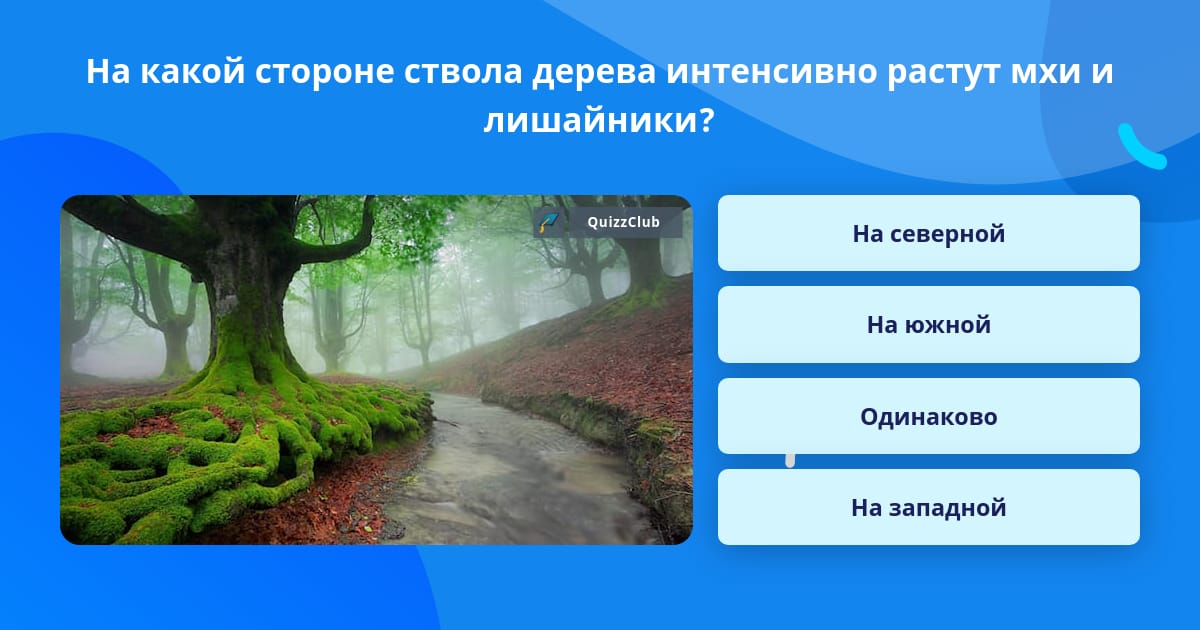 На какой стороне ствола дерева интенсивно растут мхи и лишайники?

QuizzClub

На северной

На южной

Одинаково

На западной